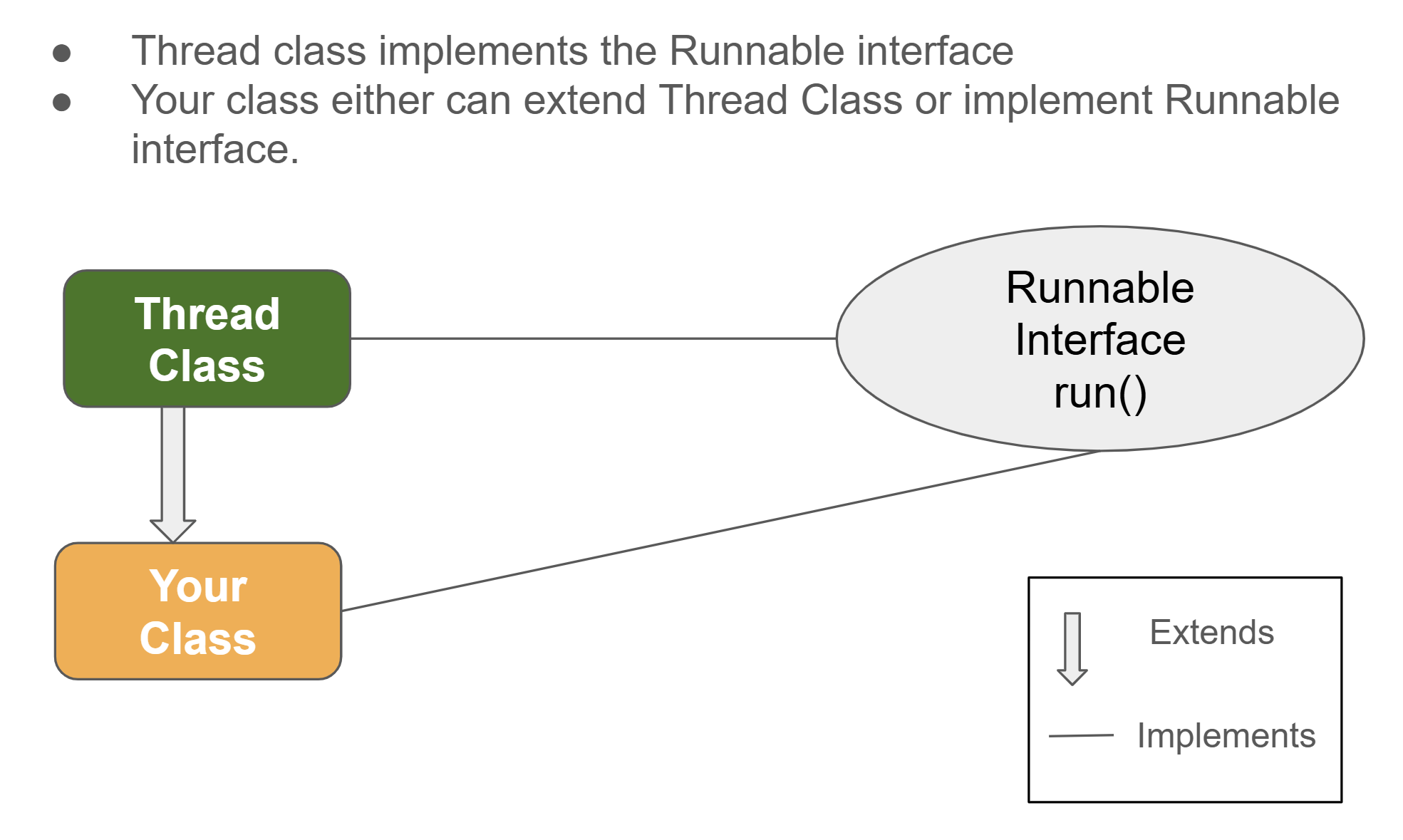 ● Thread class implements the Runnable interface
● Your class either can extend Thread Class or implement Runnable interface.

Thread Class

Runnable Interface run()

Your Class

Extends

Implements